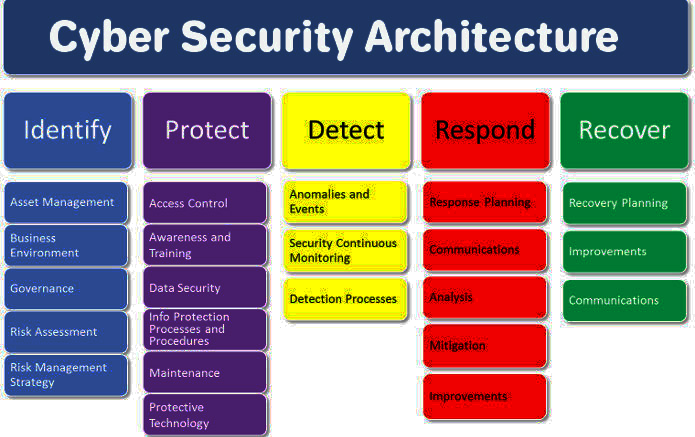 Cyber Security Architecture

Identify

Asset Management

Business Environment

Governance

Risk Assessment

Risk Management Strategy

Protect

Access Control

Awareness and Training

Data Security

Info Protection Processes and Procedures

Maintenance

Protective Technology

Detect

Anomalies and Events

Security Continuous Monitoring

Detection Processes

Respond

Response Planning

Communications

Analysis

Mitigation

Improvements

Recover

Recovery Planning

Improvements

Communications